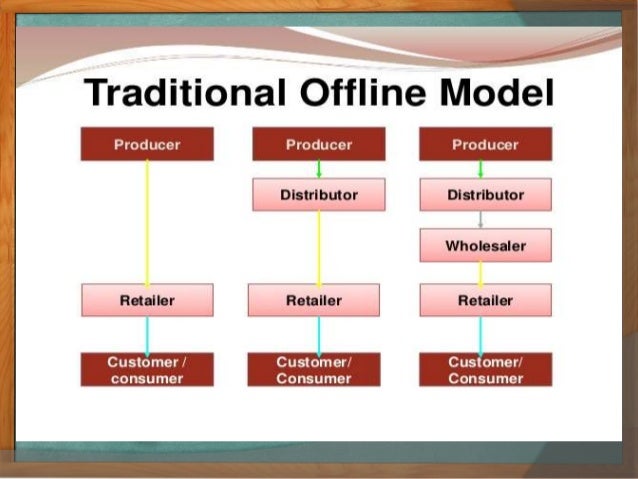 Traditional Offline Model

Producer

Retailer

Customer / consumer

Producer

Distributor

Retailer

Customer/ Consumer

Producer

Distributor

Wholesaler

Retailer

Customer/ Consumer